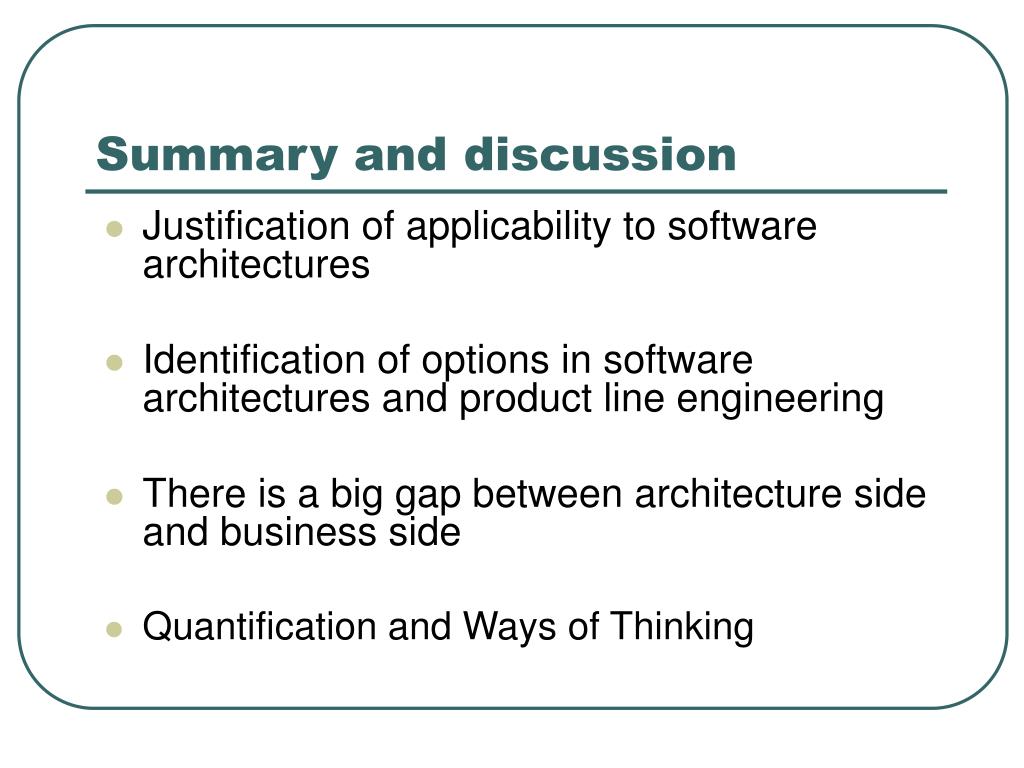 Summary and discussion

- Justification of applicability to software architectures

- Identification of options in software architectures and product line engineering

- There is a big gap between architecture side and business side

- Quantification and Ways of Thinking